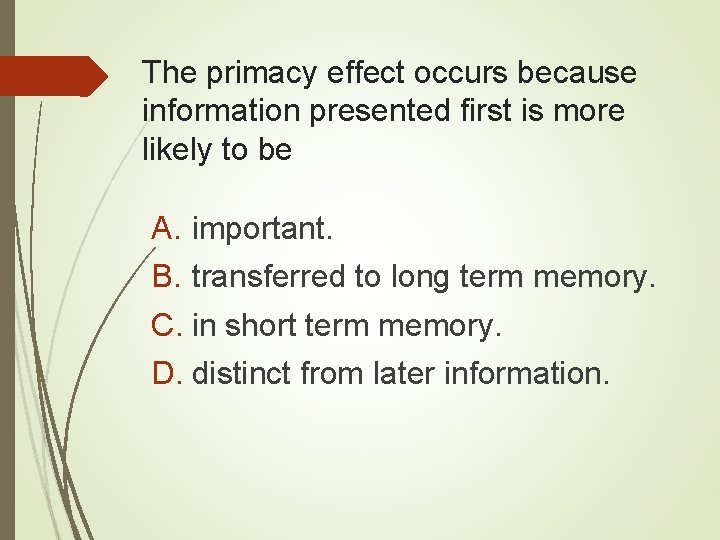 The primacy effect occurs because information presented first is more likely to be

A. important.
B. transferred to long term memory.
C. in short term memory.
D. distinct from later information.